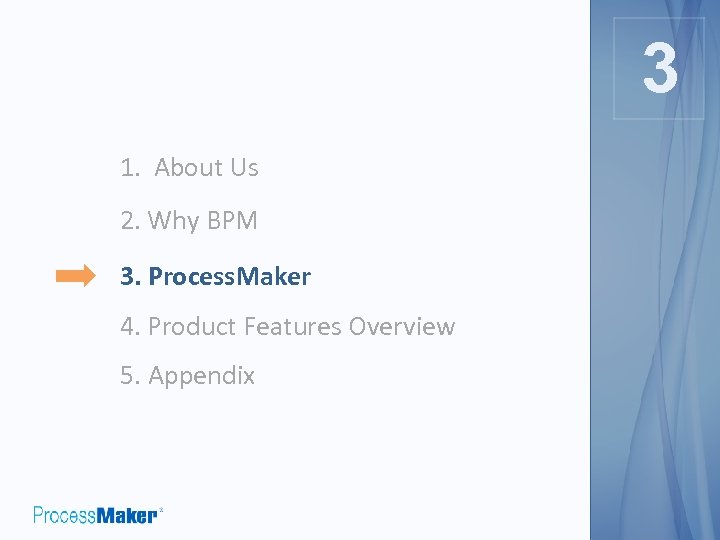 3

1. About Us

2. Why BPM

3. ProcessMaker

4. Product Features Overview

5. Appendix

ProcessMaker®